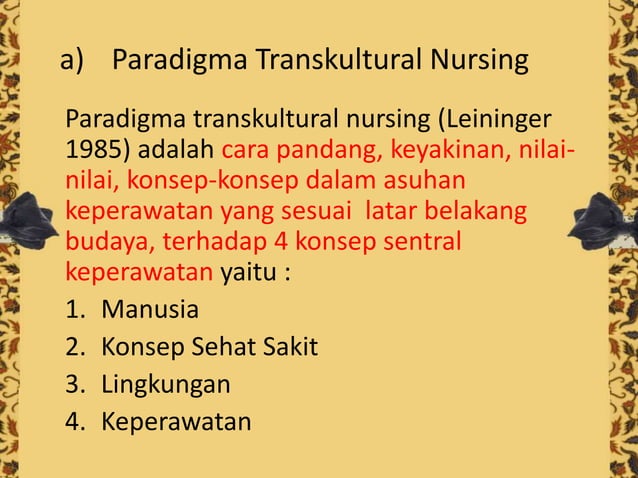 a) Paradigma Transkultural Nursing

Paradigma transkultural nursing (Leininger 1985) adalah cara pandang, keyakinan, nilai-nilai, konsep-konsep dalam asuhan keperawatan yang sesuai latar belakang budaya, terhadap 4 konsep sentral keperawatan yaitu :

1. Manusia
2. Konsep Sehat Sakit
3. Lingkungan
4. Keperawatan